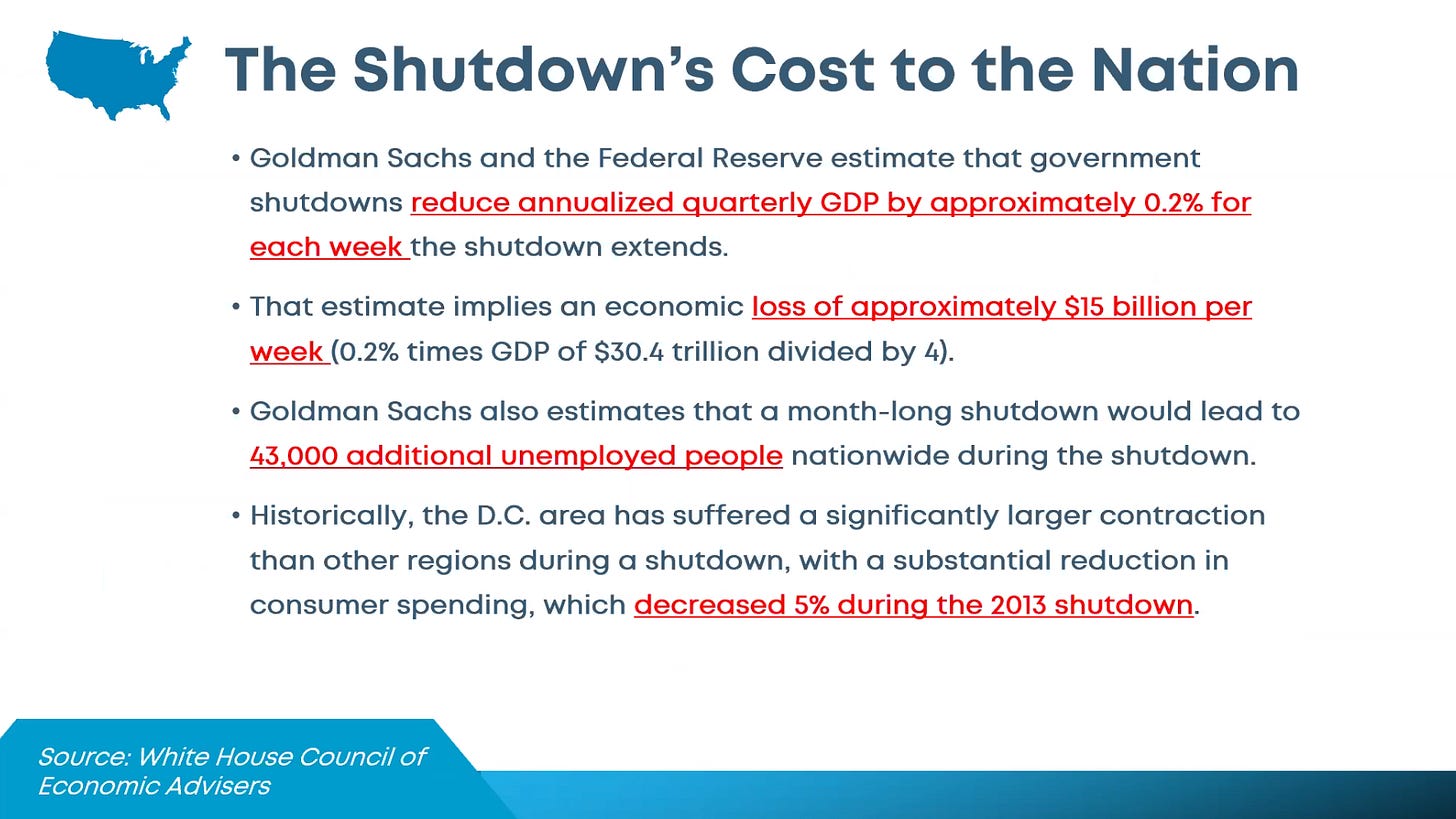 The Shutdown's Cost to the Nation

• Goldman Sachs and the Federal Reserve estimate that government shutdowns reduce annualized quarterly GDP by approximately 0.2% for each week the shutdown extends.

• That estimate implies an economic loss of approximately \$15 billion per week (0.2% times GDP of \$30.4 trillion divided by 4).

• Goldman Sachs also estimates that a month-long shutdown would lead to 43,000 additional unemployed people nationwide during the shutdown.

• Historically, the D.C. area has suffered a significantly larger contraction than other regions during a shutdown, with a substantial reduction in consumer spending, which decreased 5% during the 2013 shutdown.

Source: White House Council of Economic Advisers